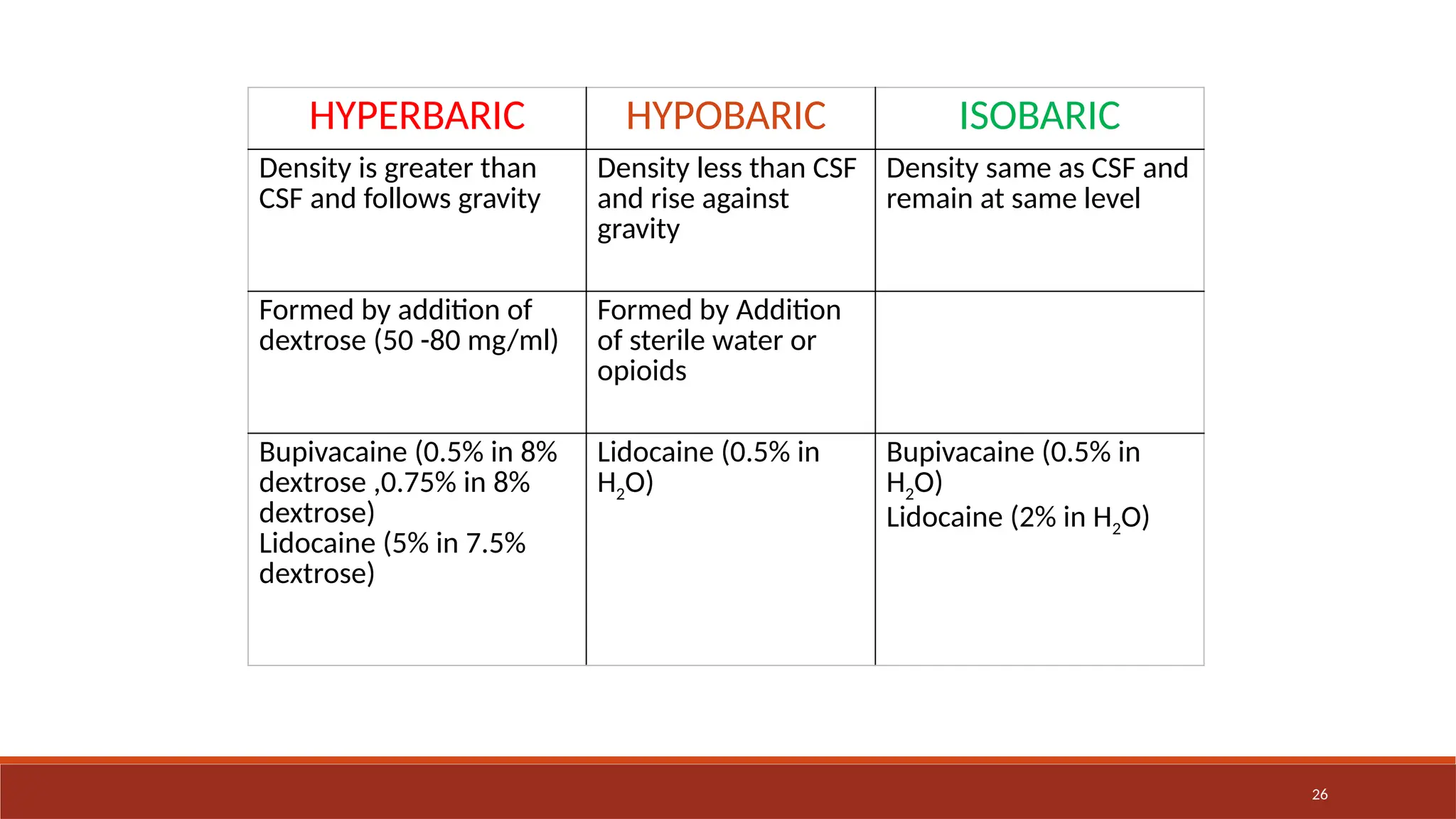 | HYPERBARIC | HYPOBARIC | ISOBARIC |
|---|---|---|
| Density is greater than CSF and follows gravity | Density less than CSF and rise against gravity | Density same as CSF and remain at same level |
| Formed by addition of dextrose (50 -80 mg/ml) | Formed by Addition of sterile water or opioids | |
| Bupivacaine (0.5% in 8% dextrose ,0.75% in 8% dextrose) Lidocaine (5% in 7.5% dextrose) | Lidocaine (0.5% in $H_2O$) | Bupivacaine (0.5% in $H_2O$) Lidocaine (2% in $H_2O$) |

26